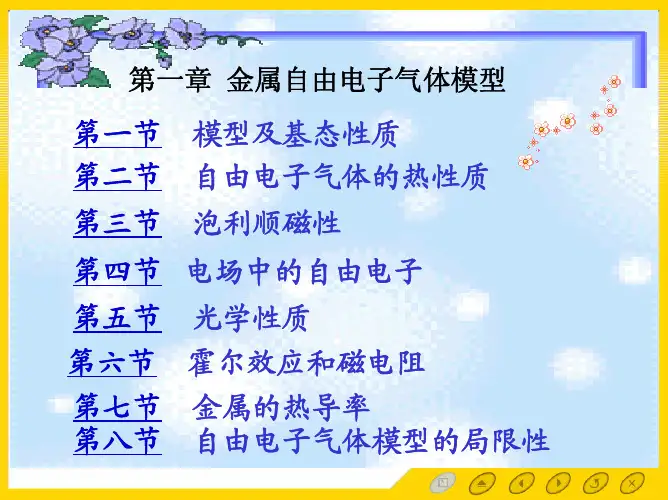 第一章 金属自由电子气体模型

第一节 模型及基态性质

第二节 自由电子气体的热性质

第三节 泡利顺磁性

第四节 电场中的自由电子

第五节 光学性质

第六节 霍尔效应和磁电阻

第七节 金属的热导率

第八节 自由电子气体模型的局限性